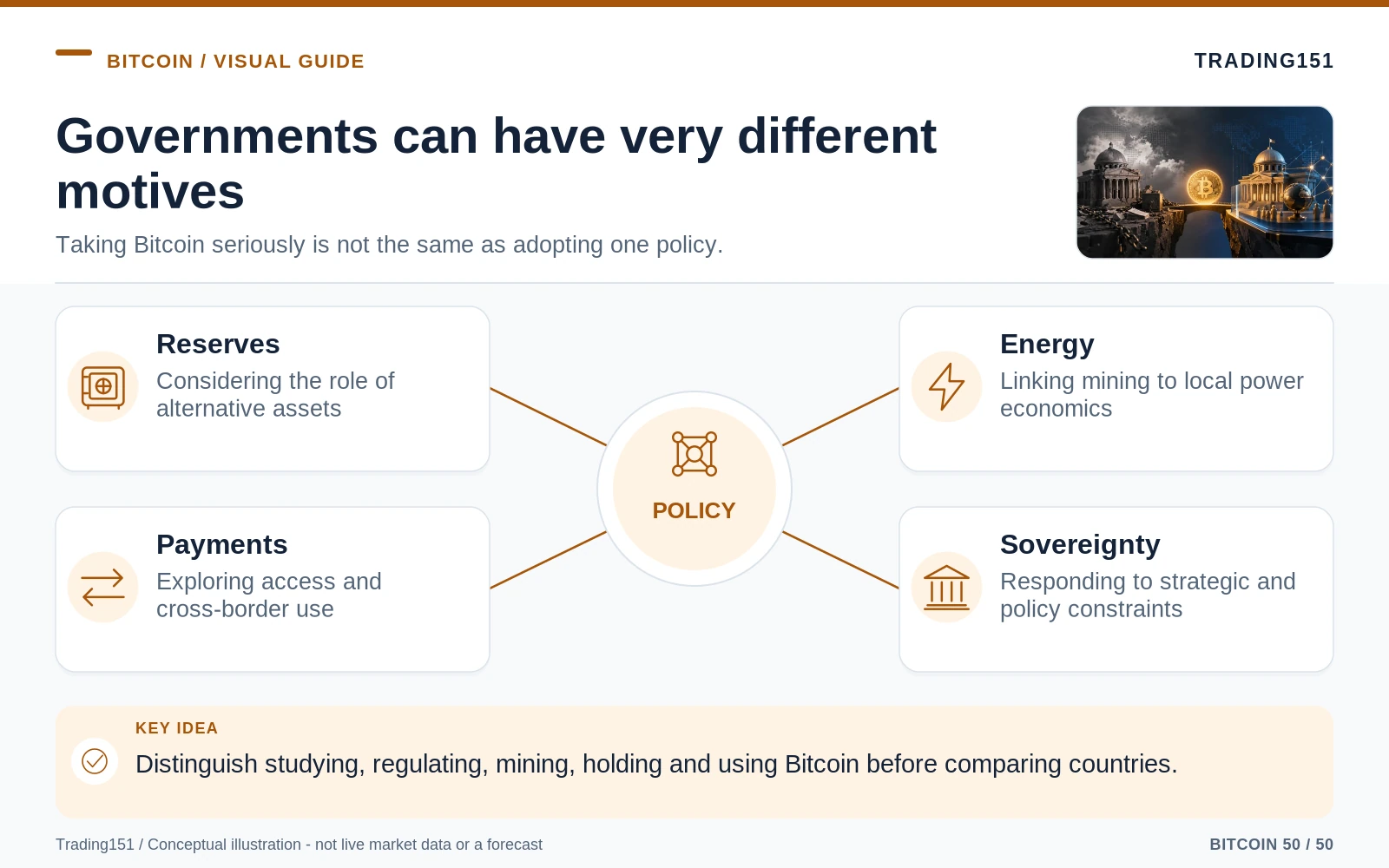 BITCOIN / VISUAL GUIDE

TRADING151

Governments can have very different motives

Taking Bitcoin seriously is not the same as adopting one policy.

Reserves
Considering the role of alternative assets

Payments
Exploring access and cross-border use

POLICY

Energy
Linking mining to local power economics

Sovereignty
Responding to strategic and policy constraints

KEY IDEA
Distinguish studying, regulating, mining, holding and using Bitcoin before comparing countries.

Trading151 / Conceptual illustration - not live market data or a forecast

BITCOIN 50 / 50